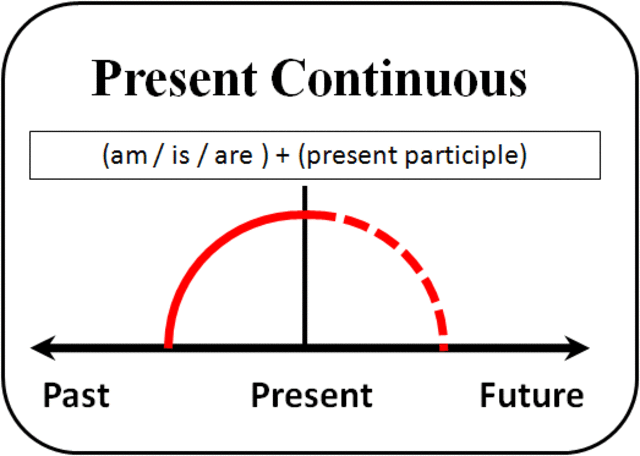 Present Continuous

(am / is / are ) + (present participle)

Past

Present

Future